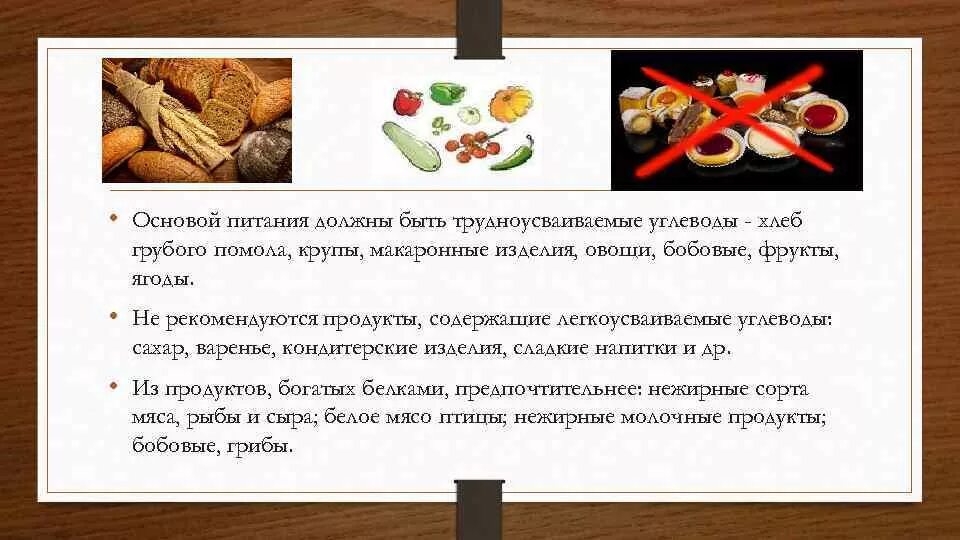 • Основой питания должны быть трудноусваиваемые углеводы - хлеб грубого помола, крупы, макаронные изделия, овощи, бобовые, фрукты, ягоды.

• Не рекомендуются продукты, содержащие легкоусваиваемые углеводы: сахар, варенье, кондитерские изделия, сладкие напитки и др.

• Из продуктов, богатых белками, предпочтительнее: нежирные сорта мяса, рыбы и сыра; белое мясо птицы; нежирные молочные продукты; бобовые, грибы.